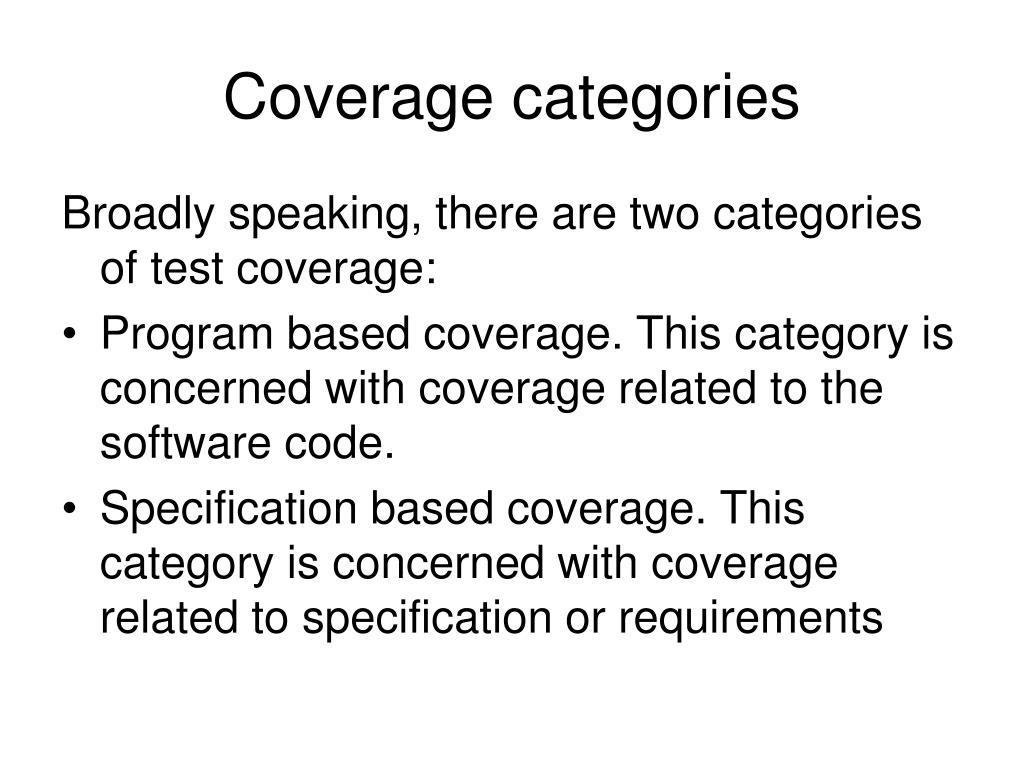 Coverage categories

Broadly speaking, there are two categories of test coverage:

• Program based coverage. This category is concerned with coverage related to the software code.
• Specification based coverage. This category is concerned with coverage related to specification or requirements